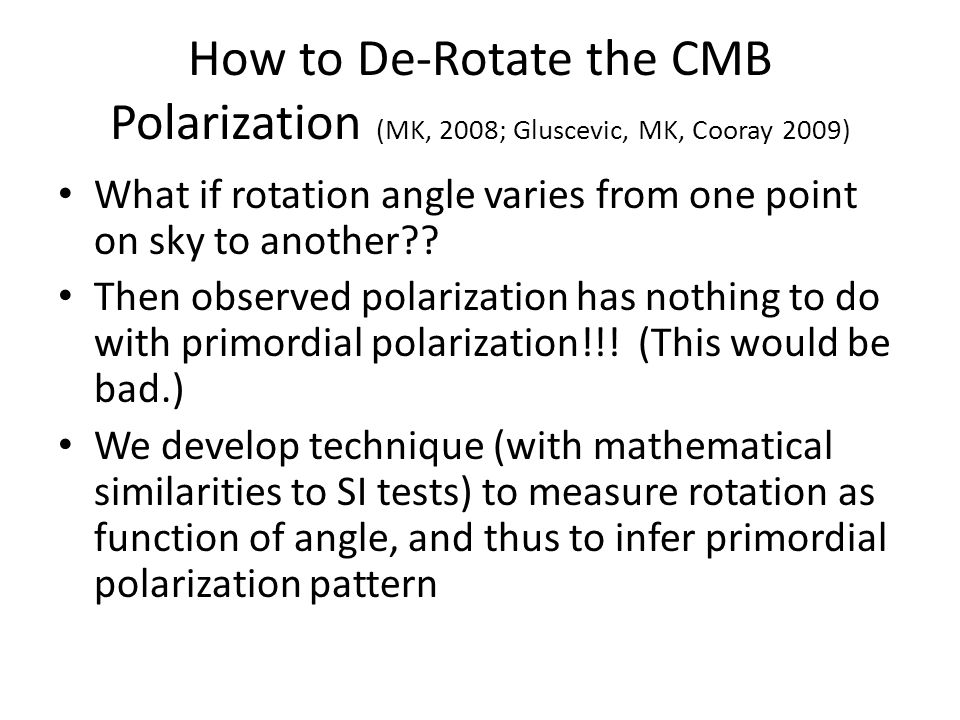 How to De-Rotate the CMB Polarization (MK, 2008; Gluscevic, MK, Cooray 2009)

• What if rotation angle varies from one point on sky to another??

• Then observed polarization has nothing to do with primordial polarization!!! (This would be bad.)

• We develop technique (with mathematical similarities to SI tests) to measure rotation as function of angle, and thus to infer primordial polarization pattern